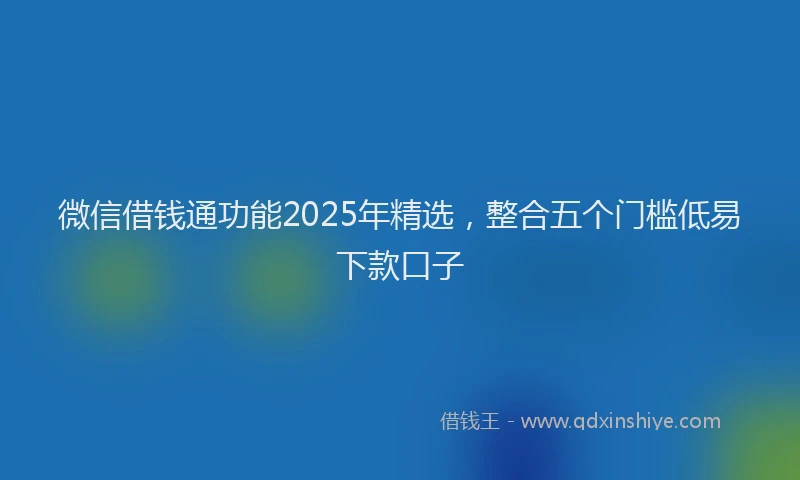 微信借钱通功能2025年精选，整合五个门槛低易下款口子

借钱王 - www.qdxinshiye.com